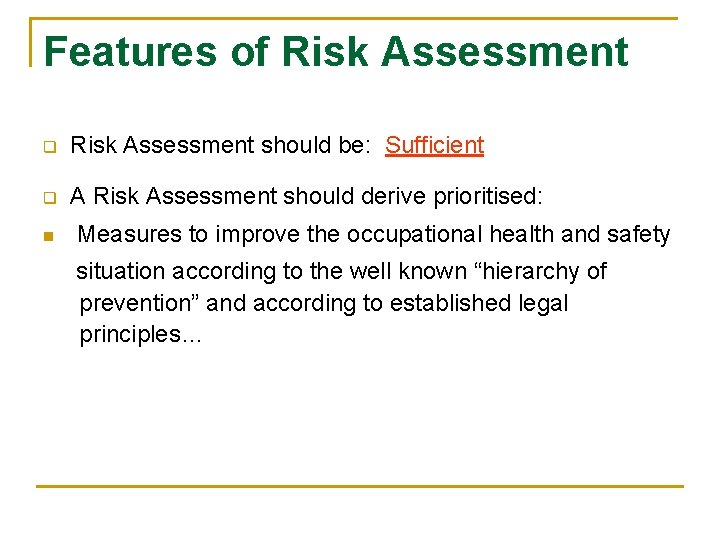 Features of Risk Assessment

Risk Assessment should be: Sufficient

A Risk Assessment should derive prioritised:

Measures to improve the occupational health and safety situation according to the well known “hierarchy of prevention” and according to established legal principles…